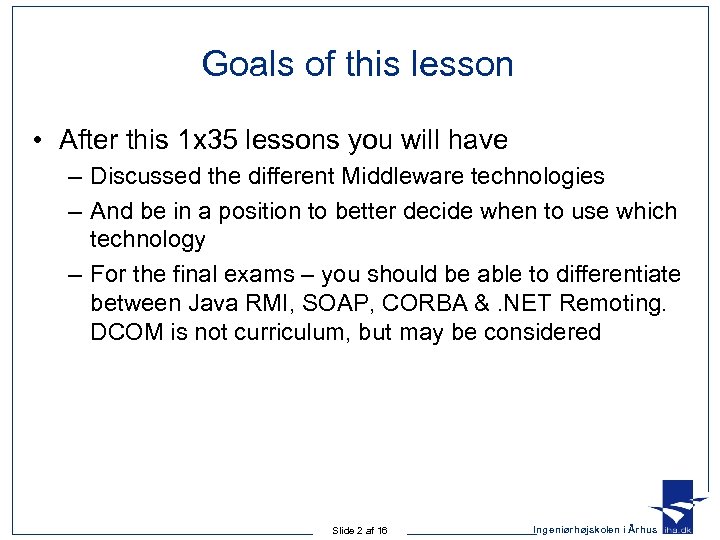 Goals of this lesson

• After this 1x35 lessons you will have
– Discussed the different Middleware technologies
– And be in a position to better decide when to use which technology
– For the final exams – you should be able to differentiate between Java RMI, SOAP, CORBA & .NET Remoting. DCOM is not curriculum, but may be considered

Slide 2 af 16

Ingeniørhøjskolen i Århus iha.dk